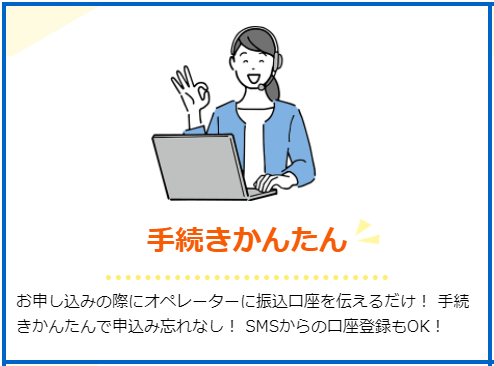 手続きかんたん

お申し込みの際にオペレーターに振込口座を伝えるだけ！ 手続きかんたんで申込み忘れなし！ SMSからの口座登録もOK！